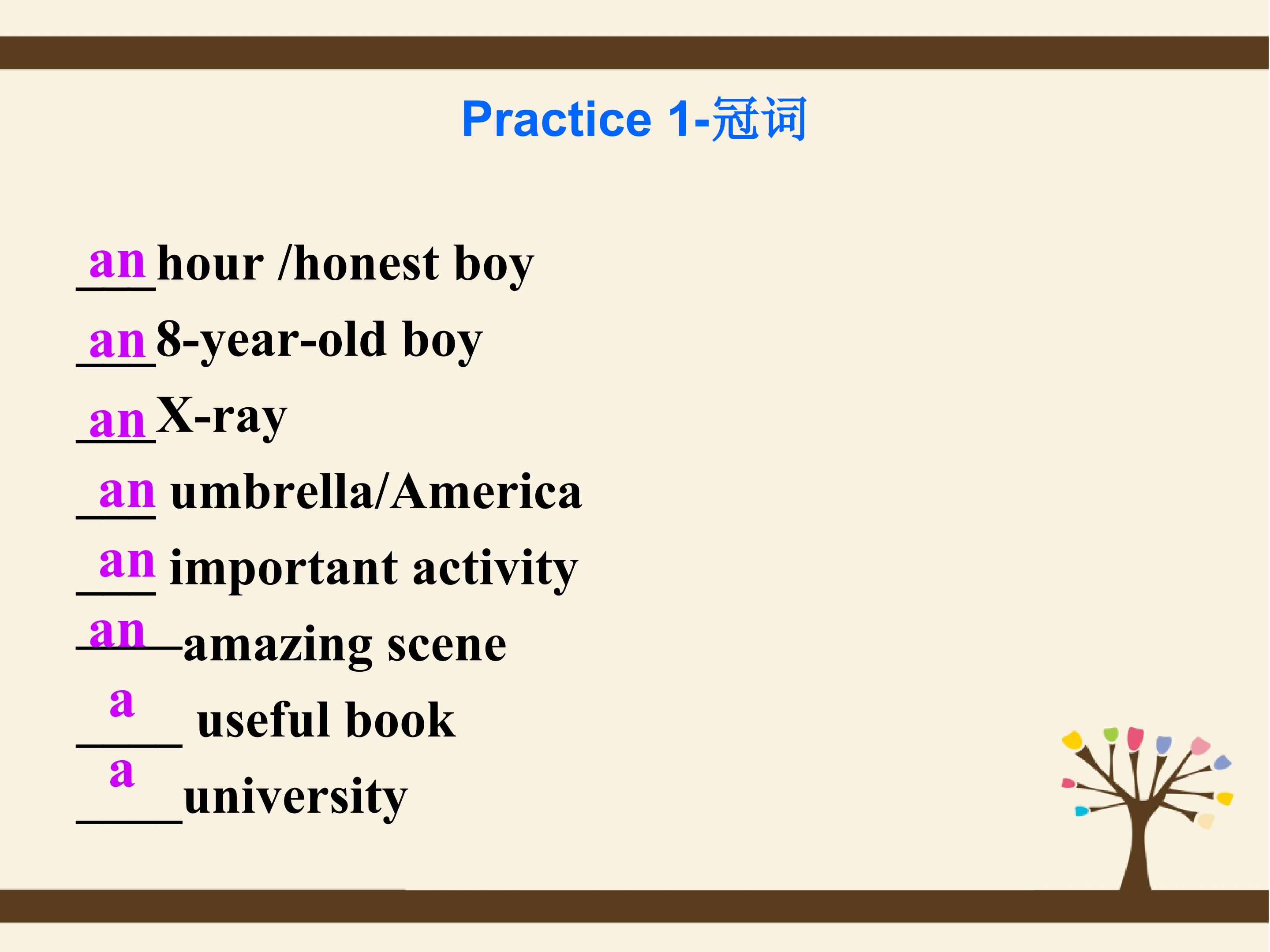 Practice 1-冠词

an hour /honest boy

an 8-year-old boy

an X-ray

an umbrella/America

an important activity

an amazing scene

a useful book

a university